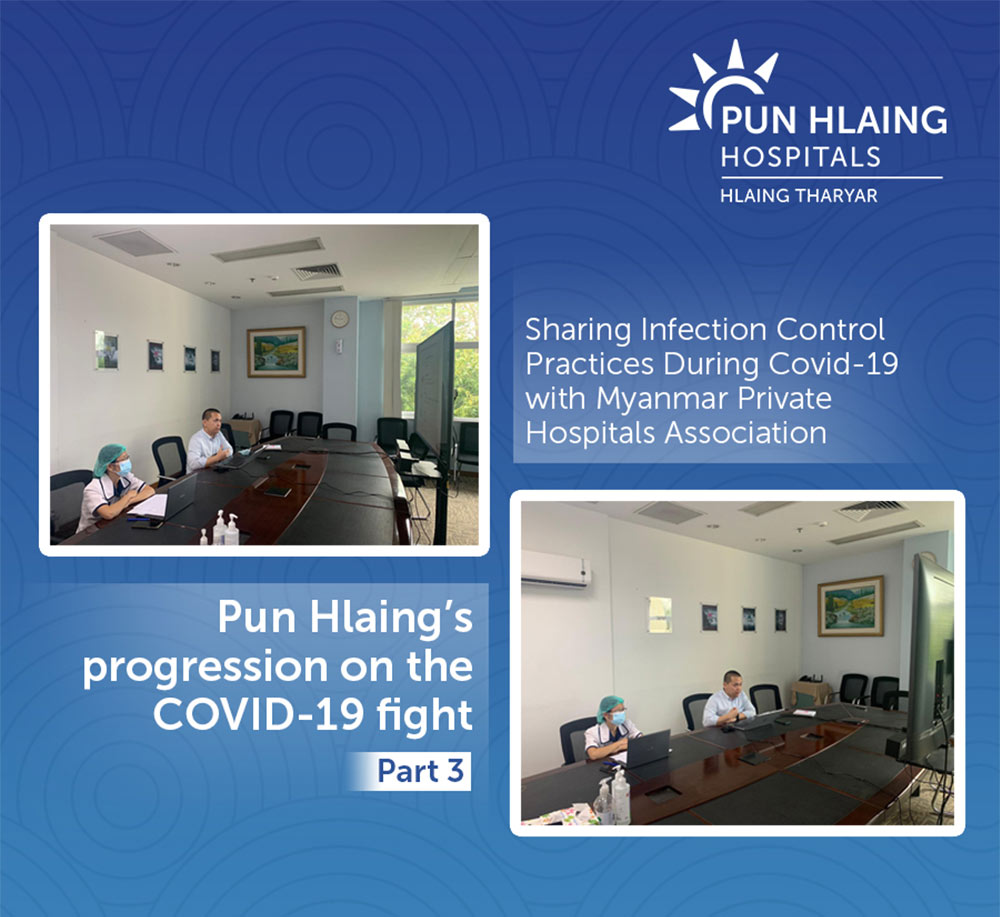 PUN HLAING
HOSPITALS
HLAING THARYAR

Sharing Infection Control Practices During Covid-19 with Myanmar Private Hospitals Association

Pun Hlaing's progression on the COVID-19 fight

Part 3